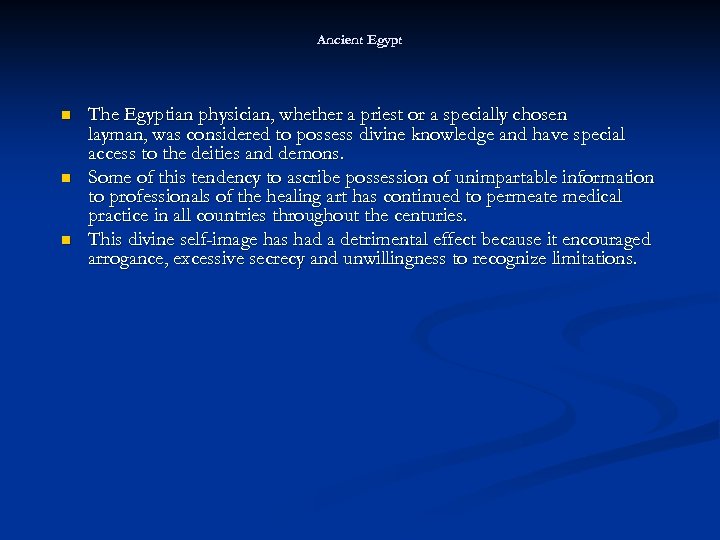 Ancient Egypt

- The Egyptian physician, whether a priest or a specially chosen layman, was considered to possess divine knowledge and have special access to the deities and demons.
- Some of this tendency to ascribe possession of unimpartable information to professionals of the healing art has continued to permeate medical practice in all countries throughout the centuries.
- This divine self-image has had a detrimental effect because it encouraged arrogance, excessive secrecy and unwillingness to recognize limitations.